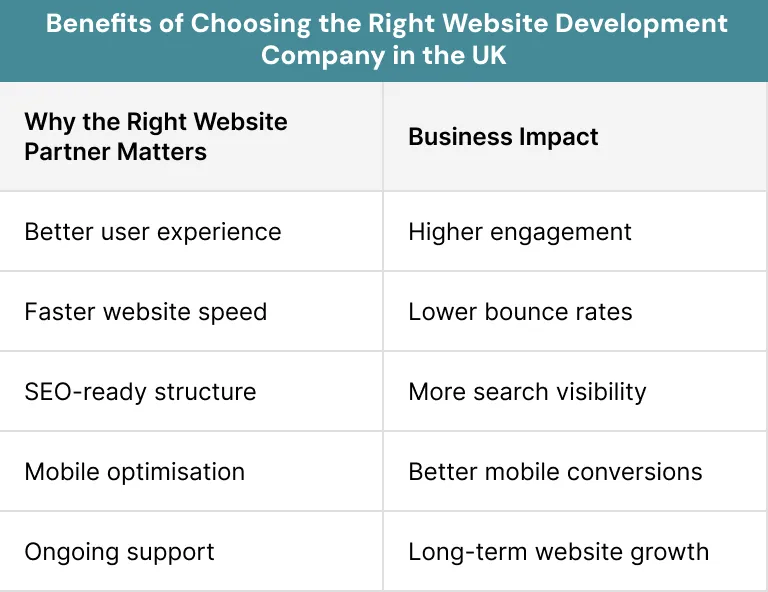 Benefits of Choosing the Right Website Development Company in the UK

| Why the Right Website Partner Matters | Business Impact |
|---|---|
| Better user experience | Higher engagement |
| Faster website speed | Lower bounce rates |
| SEO-ready structure | More search visibility |
| Mobile optimisation | Better mobile conversions |
| Ongoing support | Long-term website growth |